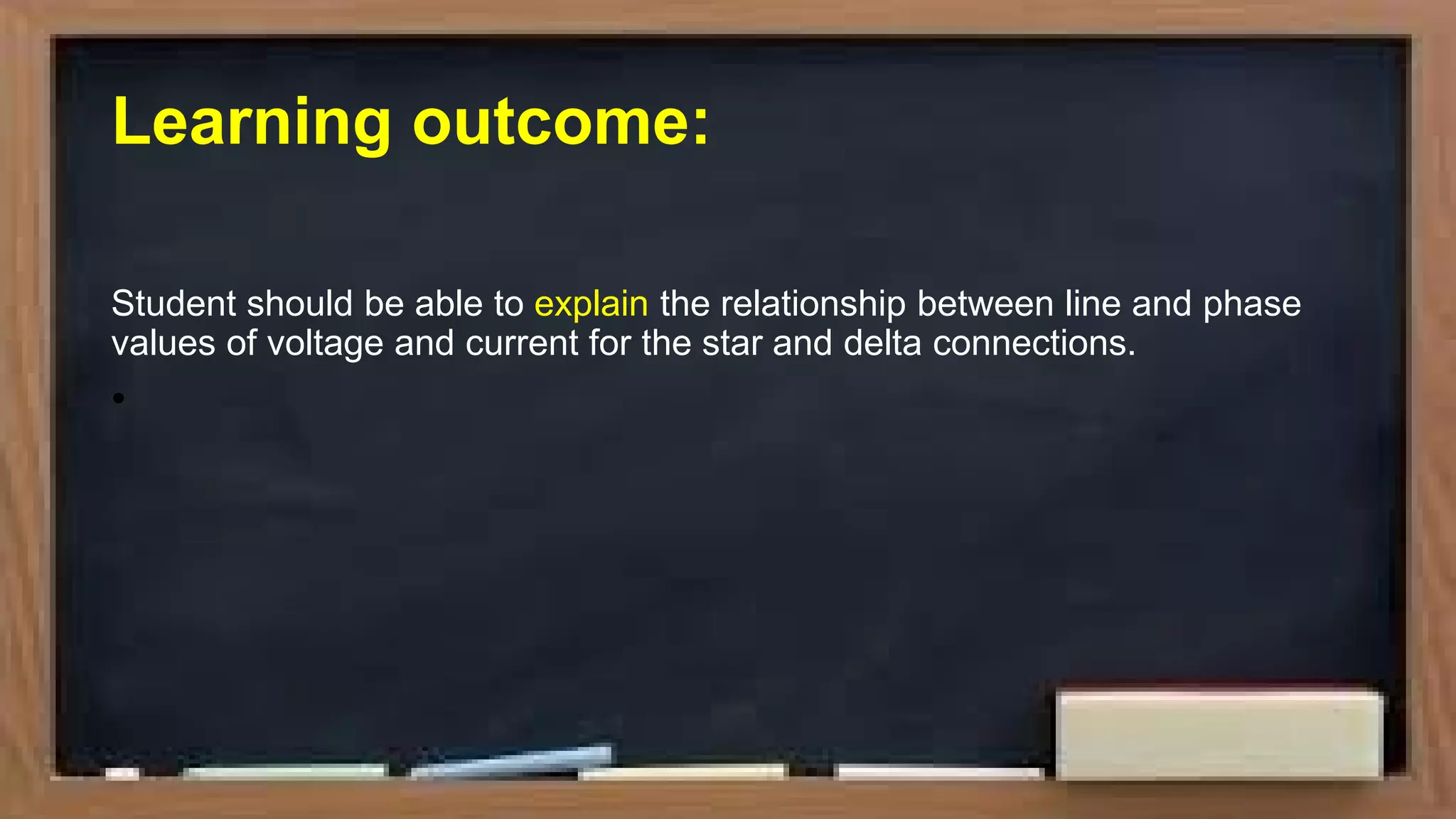 Learning outcome:

Student should be able to explain the relationship between line and phase values of voltage and current for the star and delta connections.

•